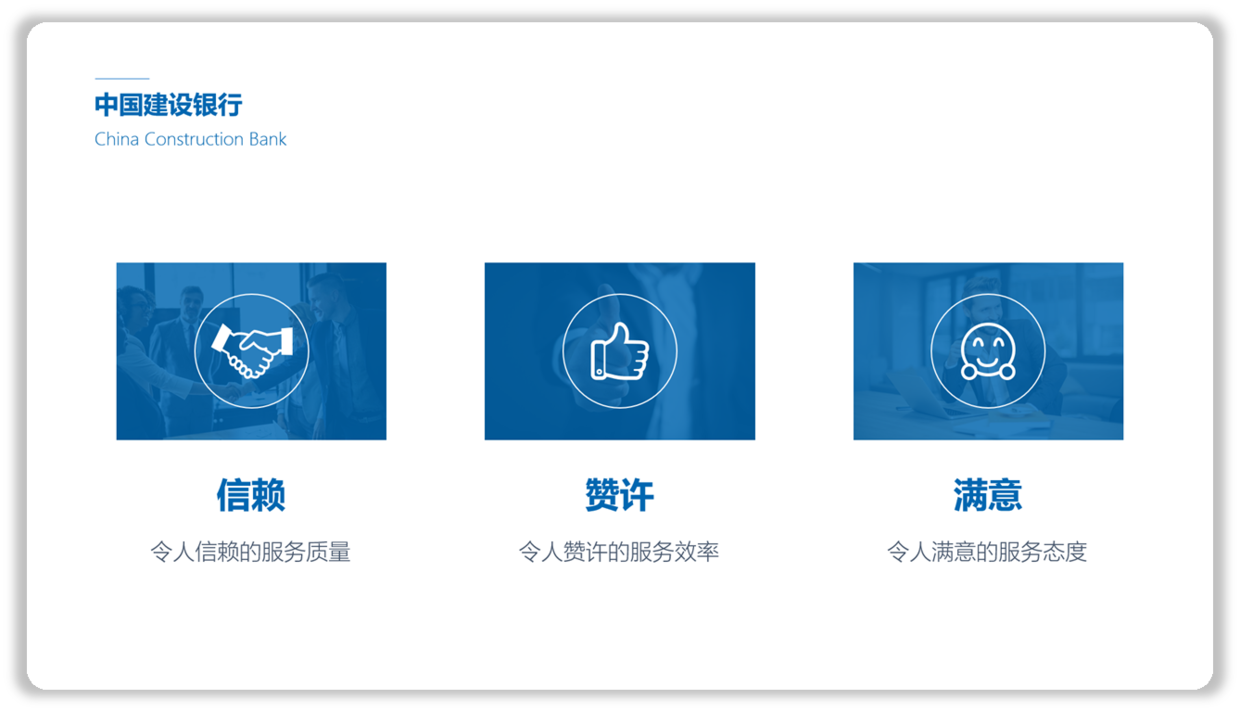 中国建设银行
China Construction Bank

信赖
令人信赖的服务质量

赞许
令人赞许的服务效率

满意
令人满意的服务态度